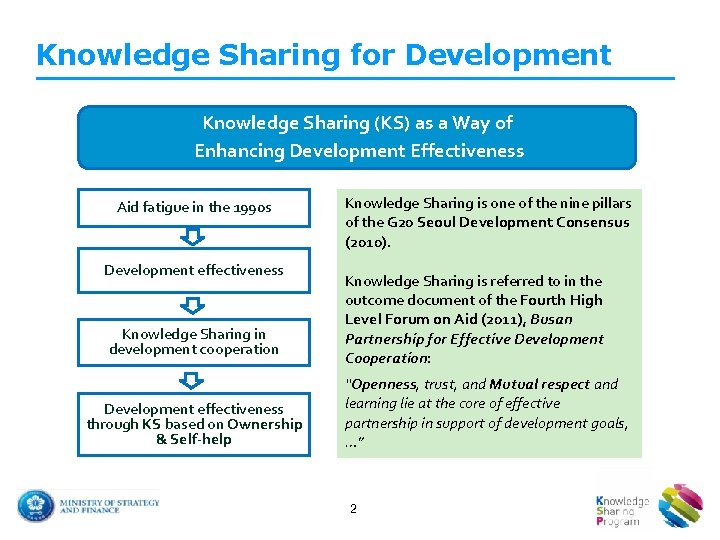 Knowledge Sharing for Development

Knowledge Sharing (KS) as a Way of Enhancing Development Effectiveness

Aid fatigue in the 1990s

Development effectiveness

Knowledge Sharing in development cooperation

Development effectiveness through KS based on Ownership & Self-help

Knowledge Sharing is one of the nine pillars of the G20 Seoul Development Consensus (2010).

Knowledge Sharing is referred to in the outcome document of the Fourth High Level Forum on Aid (2011), Busan Partnership for Effective Development Cooperation:

"Openness, trust, and Mutual respect and learning lie at the core of effective partnership in support of development goals, …"

MINISTRY OF STRATEGY AND FINANCE

2

Knowledge Sharing Program